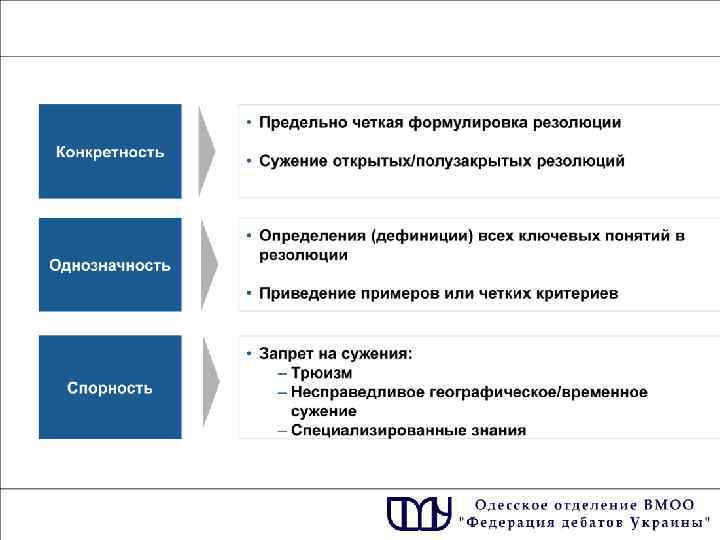 Конкретность

• Предельно четкая формулировка резолюции

• Сужение открытых/полузакрытых резолюций

Однозначность

• Определения (дефиниции) всех ключевых понятий в резолюции

• Приведение примеров или четких критериев

Спорность

• Запрет на сужения:
– Трюизм
– Несправедливое географическое/временное сужение
– Специализированные знания

Одесское отделение ВМОО "Федерация дебатов Украины"